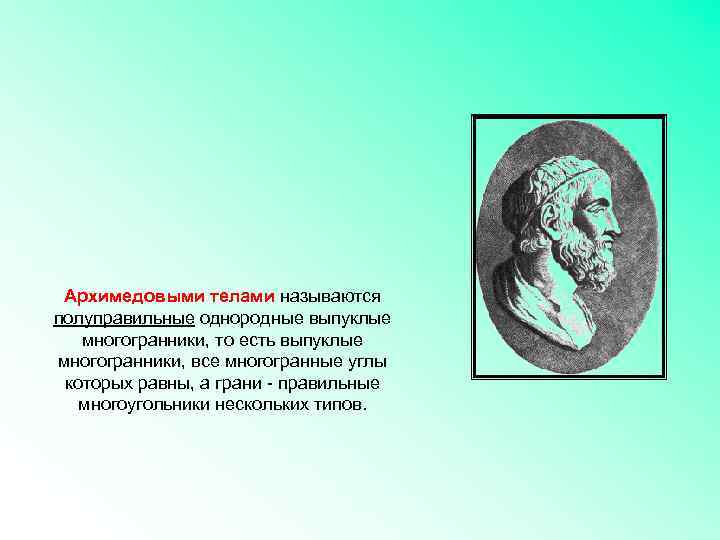 Архимедовыми телами называются полуправильные однородные выпуклые многогранники, то есть выпуклые многогранники, все многогранные углы которых равны, а грани - правильные многоугольники нескольких типов.